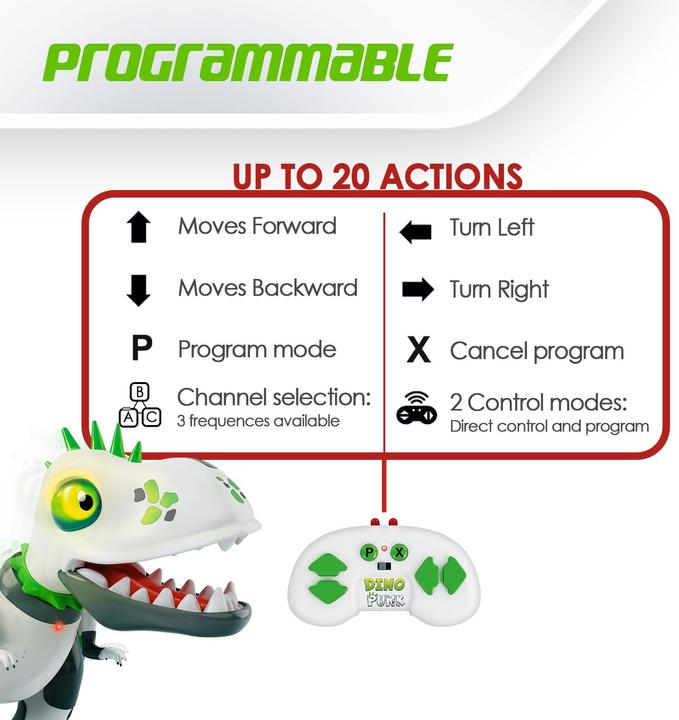 PROGRAMMABLE

UP TO 20 ACTIONS

Moves Forward

Moves Backward

P Program mode

B A C Channel selection: 3 frequences available

Turn Left

Turn Right

X Cancel program

2 Control modes: Direct control and program

P X

DINO PUNK